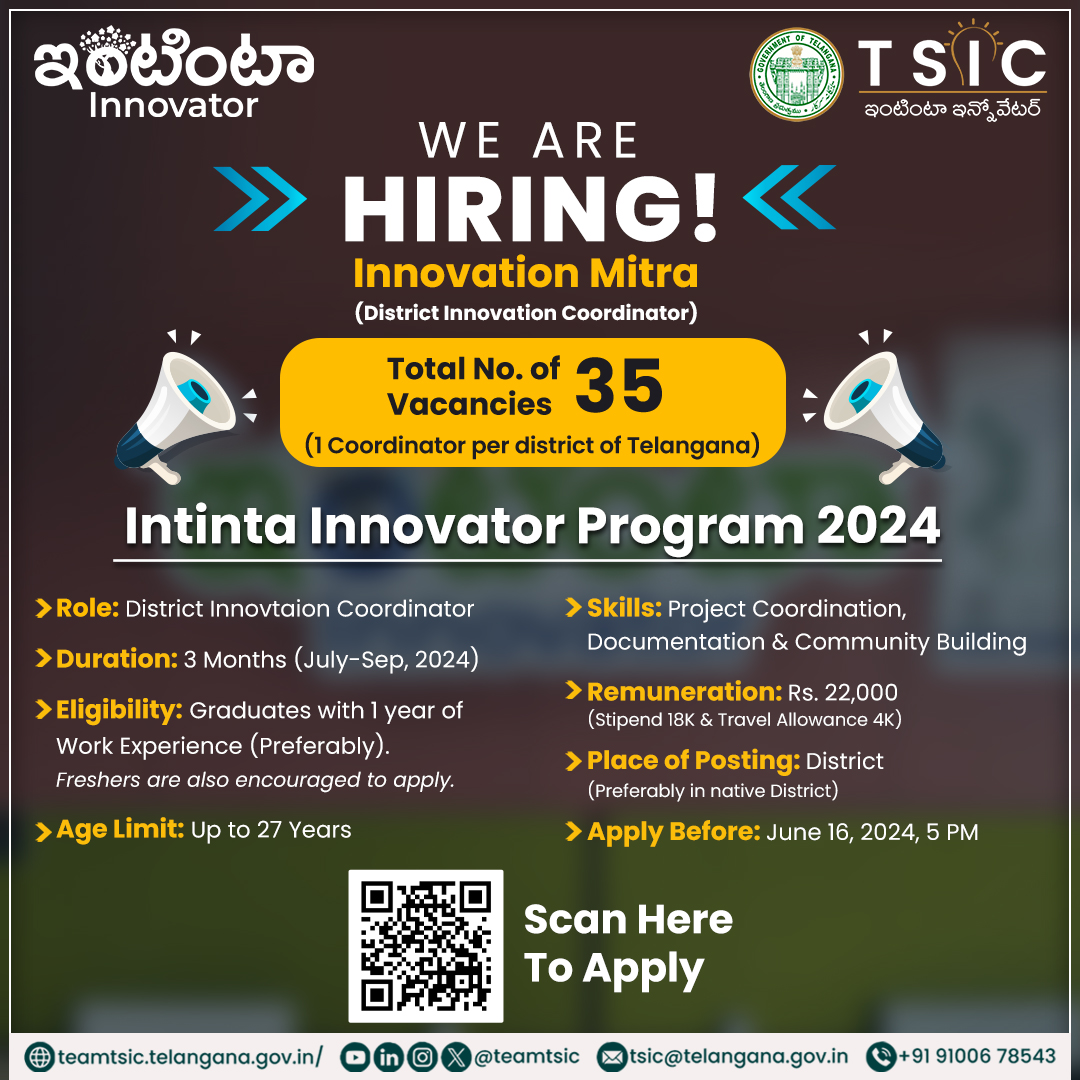 ఇంటింటా Innovator

GOVERNMENT OF TELANGANA

TSIC
ఇంటింటా ఇన్నోవేటర్

WE ARE
HIRING!
Innovation Mitra
(District Innovation Coordinator)

Total No. of Vacancies 35
(1 Coordinator per district of Telangana)

Intinta Innovator Program 2024

Role: District Innovtaion Coordinator

Duration: 3 Months (July-Sep, 2024)

Eligibility: Graduates with 1 year of Work Experience (Preferably).
Freshers are also encouraged to apply.

Age Limit: Up to 27 Years

Skills: Project Coordination, Documentation & Community Building

Remuneration: Rs. 22,000
(Stipend 18K & Travel Allowance 4K)

Place of Posting: District
(Preferably in native District)

Apply Before: June 16, 2024, 5 PM

Scan Here To Apply

teamtsic.telangana.gov.in/ @teamtsic tsic@telangana.gov.in +91 91006 78543